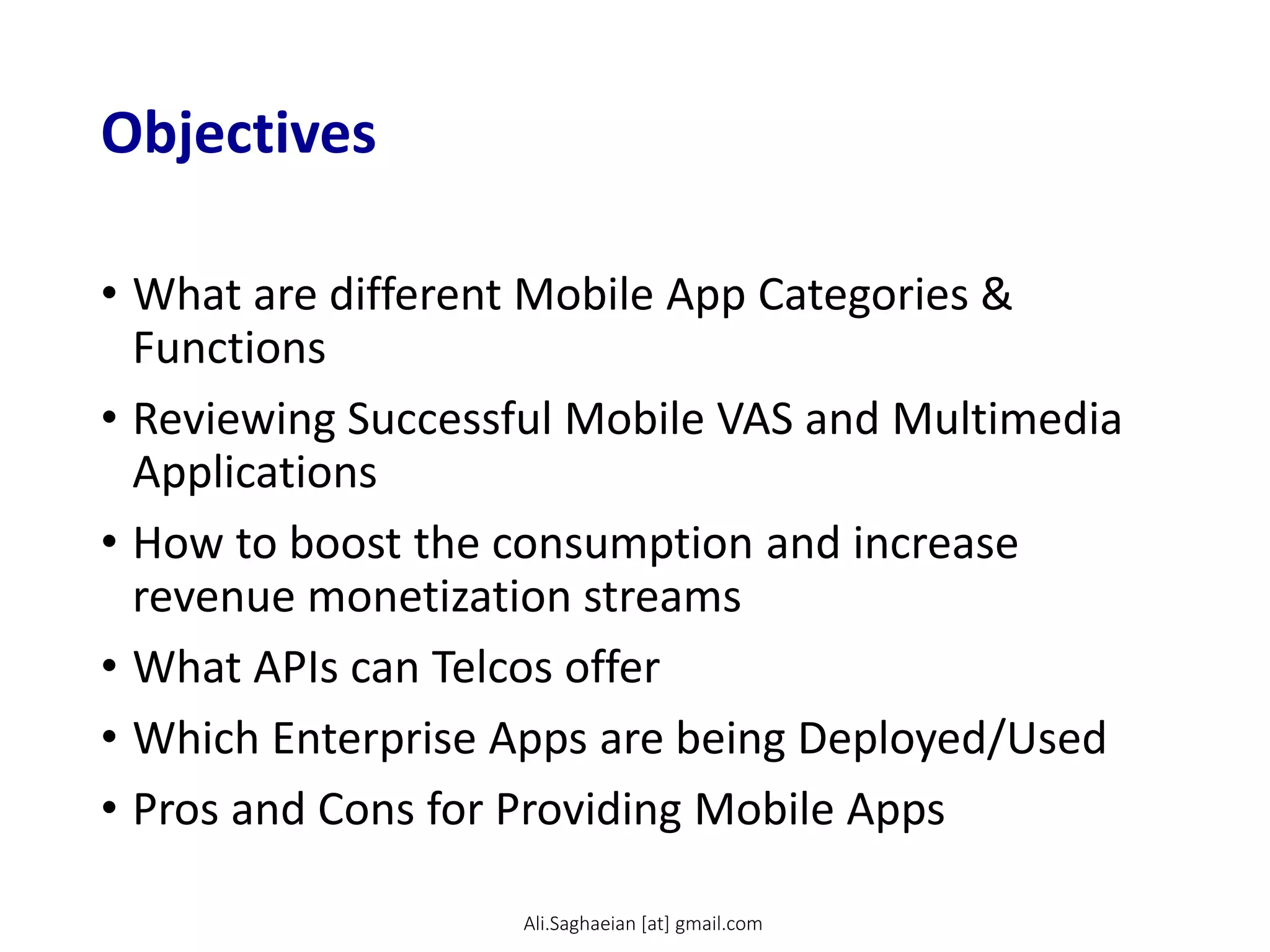 Objectives

• What are different Mobile App Categories & Functions
• Reviewing Successful Mobile VAS and Multimedia Applications
• How to boost the consumption and increase revenue monetization streams
• What APIs can Telcos offer
• Which Enterprise Apps are being Deployed/Used
• Pros and Cons for Providing Mobile Apps

Ali.Saghaeian [at] gmail.com